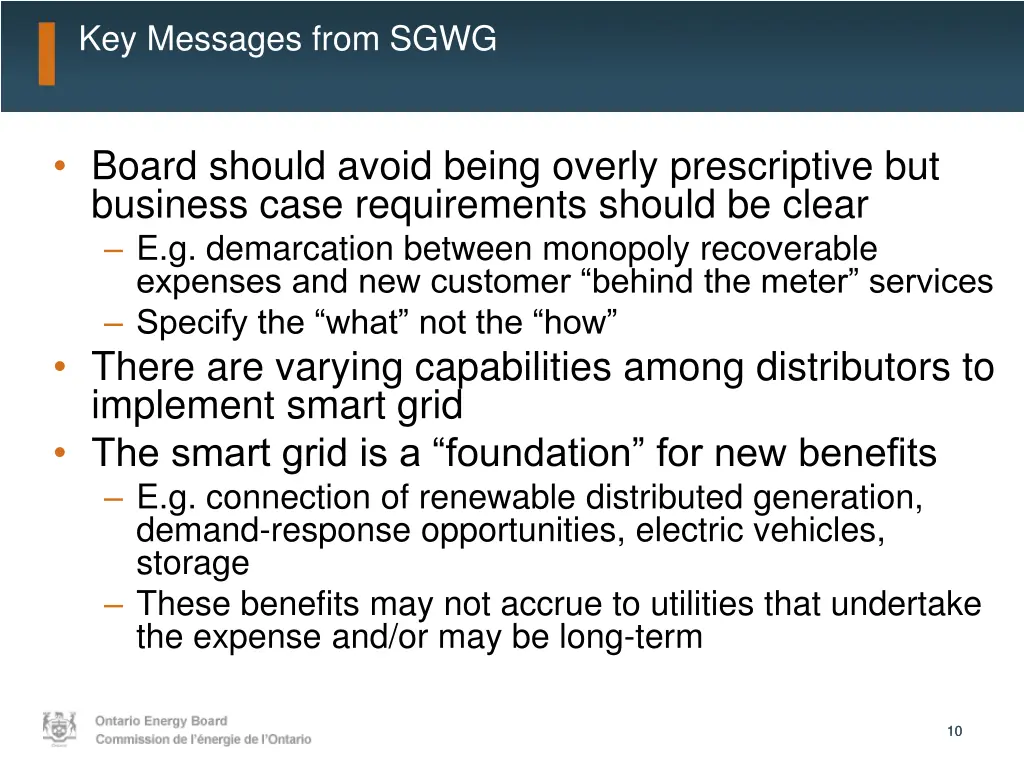 Key Messages from SGWG

• Board should avoid being overly prescriptive but business case requirements should be clear
– E.g. demarcation between monopoly recoverable expenses and new customer “behind the meter” services
– Specify the “what” not the “how”
• There are varying capabilities among distributors to implement smart grid
• The smart grid is a “foundation” for new benefits
– E.g. connection of renewable distributed generation, demand-response opportunities, electric vehicles, storage
– These benefits may not accrue to utilities that undertake the expense and/or may be long-term

Ontario Energy Board
Commission de l'énergie de l'Ontario

10